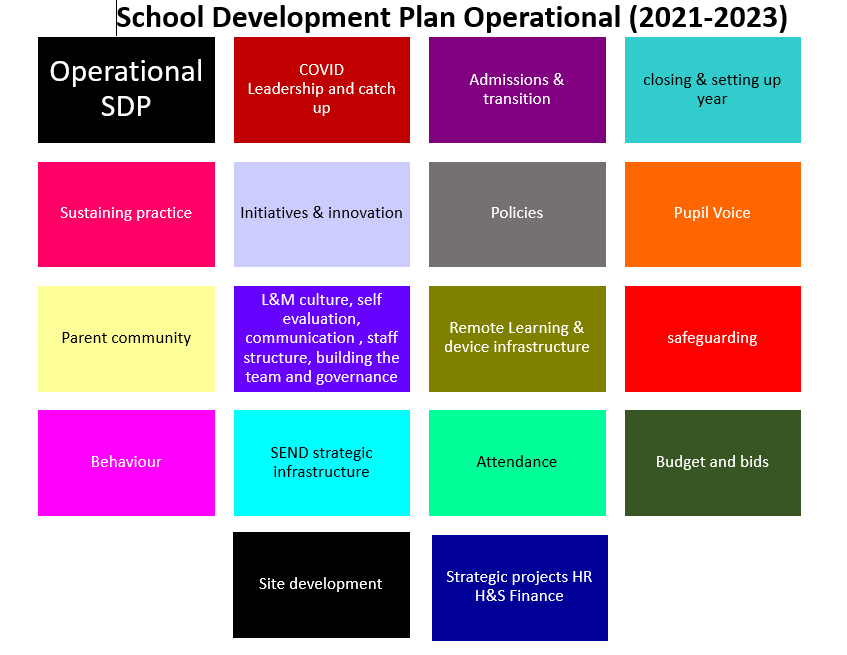 School Development Plan Operational (2021-2023)

Operational SDP

COVID Leadership and catch up

Admissions & transition

closing & setting up year

Sustaining practice

Initiatives & innovation

Policies

Pupil Voice

Parent community

L&M culture, self evaluation, communication , staff structure, building the team and governance

Remote Learning & device infrastructure

safeguarding

Behaviour

SEND strategic infrastructure

Attendance

Budget and bids

Site development

Strategic projects HR H&S Finance